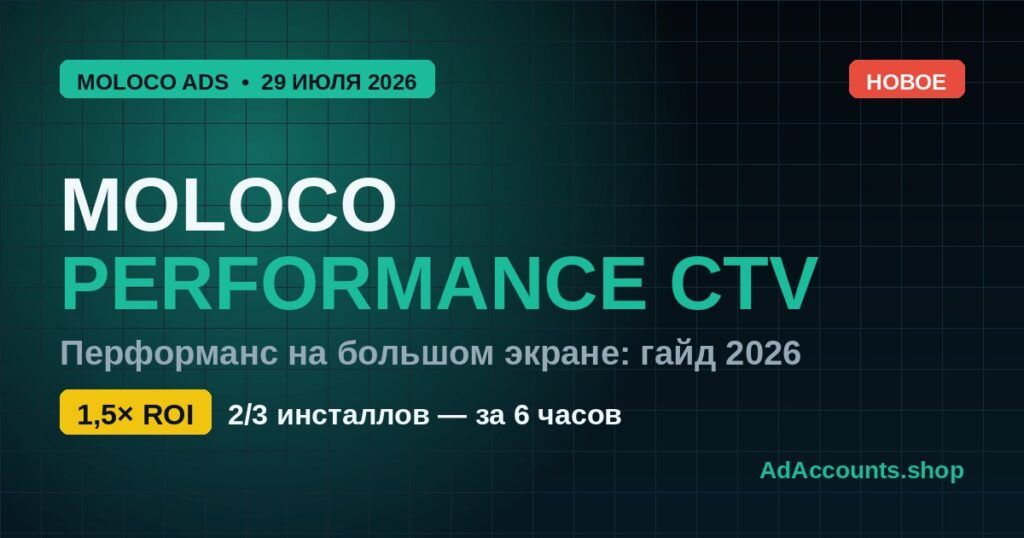 MOLOCO ADS • 29 ИЮЛЯ 2026

НОВОЕ

MOLOCO
PERFORMANCE CTV

Перформанс на большом экране: гайд 2026

1,5× ROI

2/3 инсталлов — за 6 часов

AdAccounts.shop